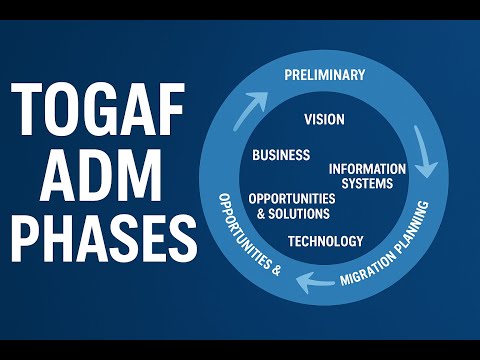 TOGAF
ADM
PHASES

PRELIMINARY

VISION

BUSINESS

INFORMATION SYSTEMS

OPPORTUNITIES & SOLUTIONS

TECHNOLOGY

MIGRATION PLANNING

OPPORTUNITIES &